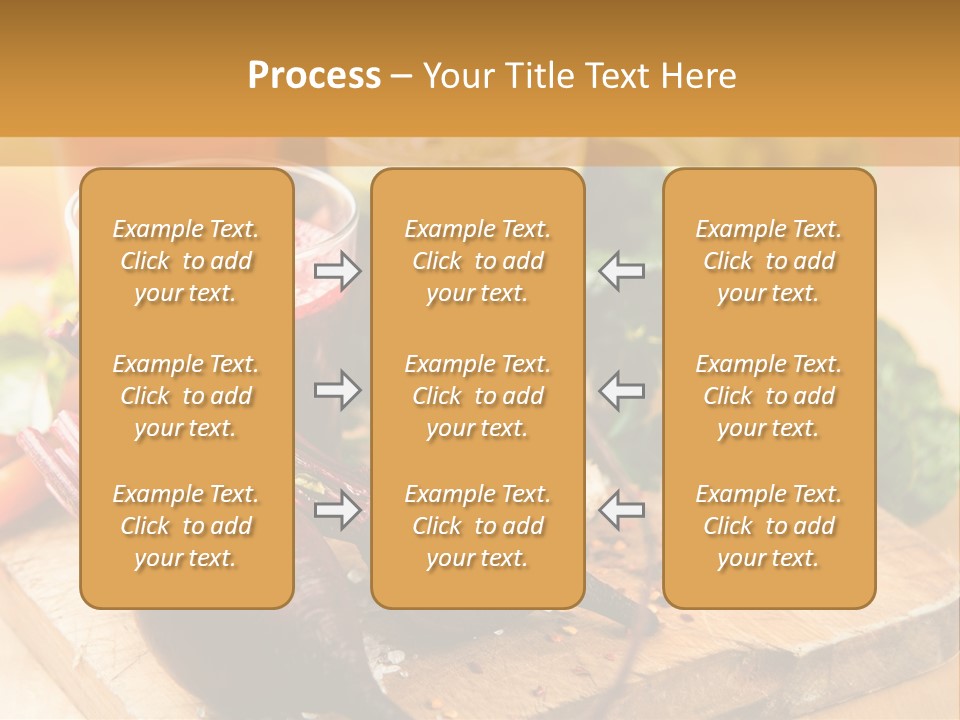 Process – Your Title Text Here

Example Text. Click to add your text.

Example Text. Click to add your text.

Example Text. Click to add your text.

Example Text. Click to add your text.

Example Text. Click to add your text.

Example Text. Click to add your text.

Example Text. Click to add your text.

Example Text. Click to add your text.

Example Text. Click to add your text.